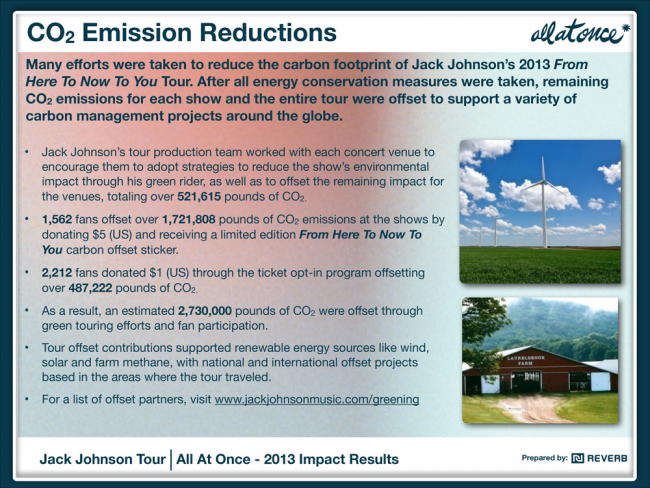 $CO_2$ Emission Reductions

all at once

Many efforts were taken to reduce the carbon footprint of Jack Johnson's 2013 From Here To Now To You Tour. After all energy conservation measures were taken, remaining $CO_2$ emissions for each show and the entire tour were offset to support a variety of carbon management projects around the globe.

• Jack Johnson's tour production team worked with each concert venue to encourage them to adopt strategies to reduce the show's environmental impact through his green rider, as well as to offset the remaining impact for the venues, totaling over 521,615 pounds of $CO_2$.

• 1,562 fans offset over 1,721,808 pounds of $CO_2$ emissions at the shows by donating $5 (US) and receiving a limited edition From Here To Now To You carbon offset sticker.

• 2,212 fans donated $1 (US) through the ticket opt-in program offsetting over 487,222 pounds of $CO_2$.

• As a result, an estimated 2,730,000 pounds of $CO_2$ were offset through green touring efforts and fan participation.

• Tour offset contributions supported renewable energy sources like wind, solar and farm methane, with national and international offset projects based in the areas where the tour traveled.

• For a list of offset partners, visit www.jackjohnsonmusic.com/greening

LAURELBROOK FARM

Jack Johnson Tour | All At Once - 2013 Impact Results

Prepared by: REVERB